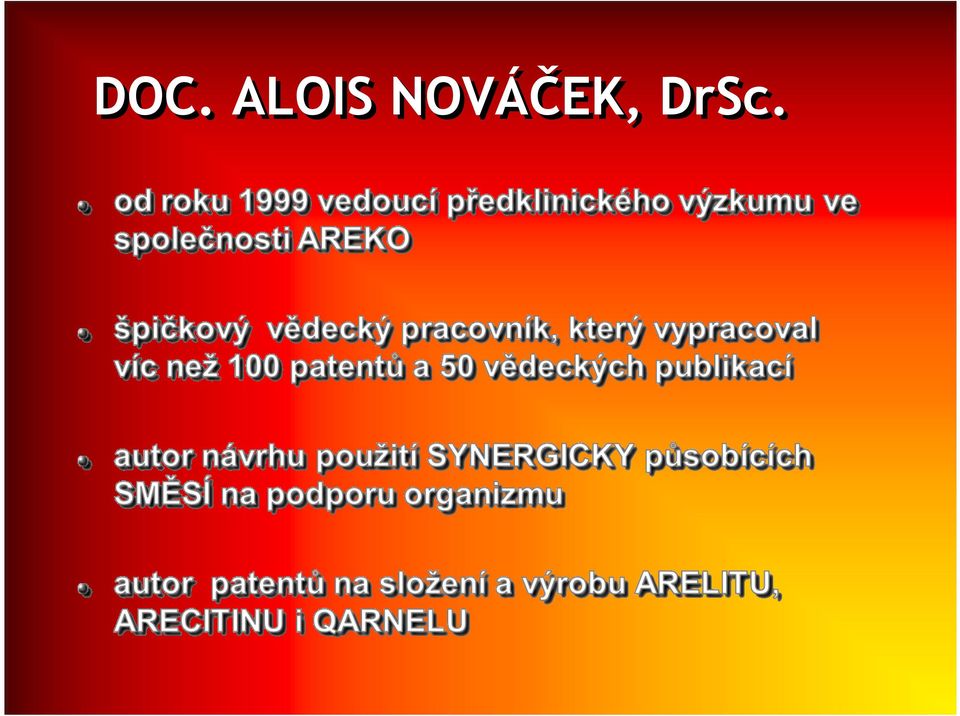 DOC. ALOIS NOVÁČEK, DrSc.

od roku 1999 vedoucí předklinického výzkumu ve společnosti AREKO

špičkový vědecký pracovník, který vypracoval víc než 100 patentů a 50 vědeckých publikací

autor návrhu použití SYNERGICKY působících SMĚSÍ na podporu organizmu

autor patentů na složení a výrobu ARELITU, ARECITINU i QARNELU